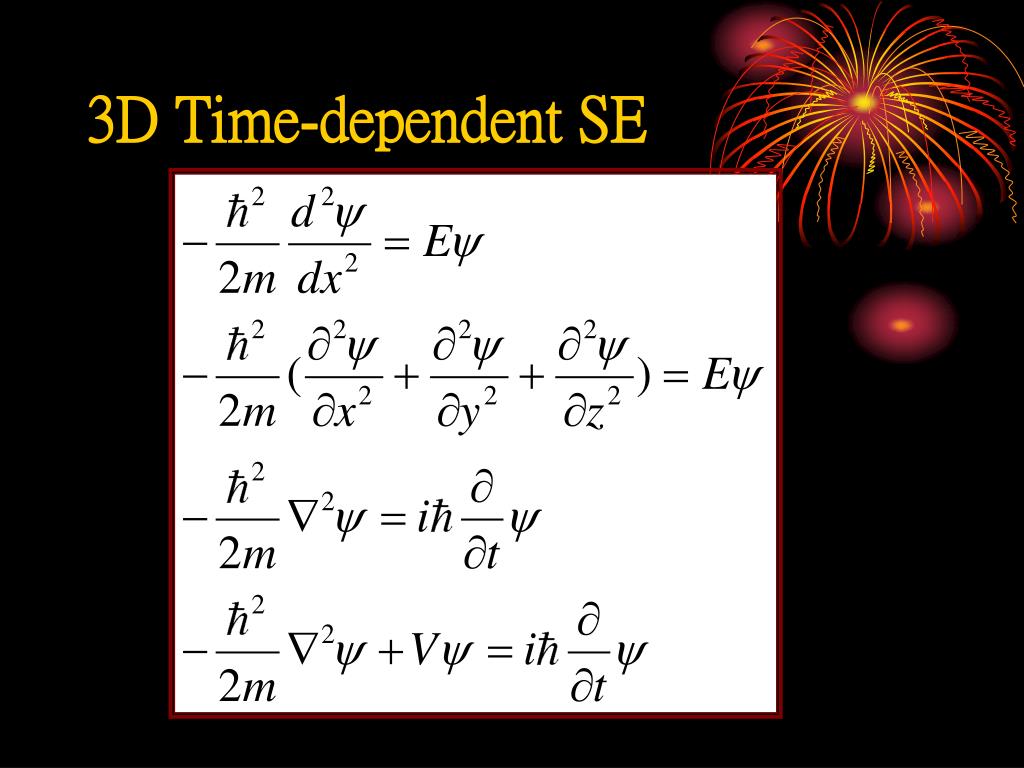 3D Time-dependent SE

$-\frac{\hbar^2}{2m}\frac{d^2\psi}{dx^2} = E\psi$

$-\frac{\hbar^2}{2m}(\frac{\partial^2\psi}{\partial x^2} + \frac{\partial^2\psi}{\partial y^2} + \frac{\partial^2\psi}{\partial z^2}) = E\psi$

$-\frac{\hbar^2}{2m}\nabla^2\psi = i\hbar\frac{\partial}{\partial t}\psi$

$-\frac{\hbar^2}{2m}\nabla^2\psi + V\psi = i\hbar\frac{\partial}{\partial t}\psi$